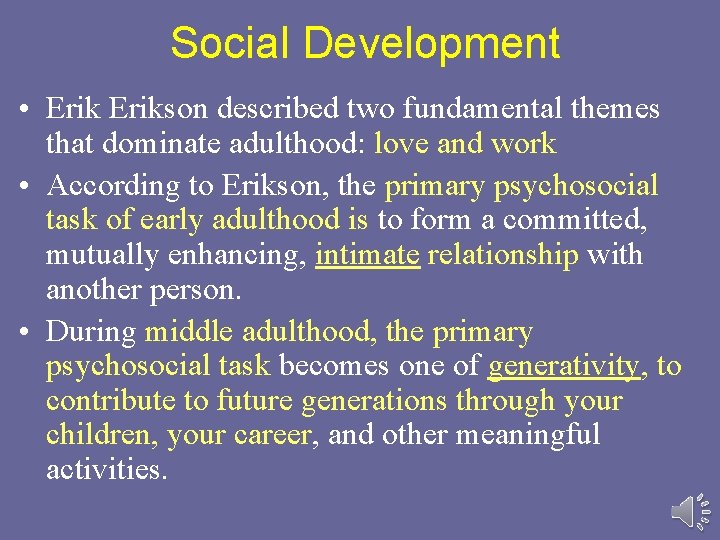 Social Development

• Erik Erikson described two fundamental themes that dominate adulthood: love and work

• According to Erikson, the primary psychosocial task of early adulthood is to form a committed, mutually enhancing, intimate relationship with another person.

• During middle adulthood, the primary psychosocial task becomes one of generativity, to contribute to future generations through your children, your career, and other meaningful activities.